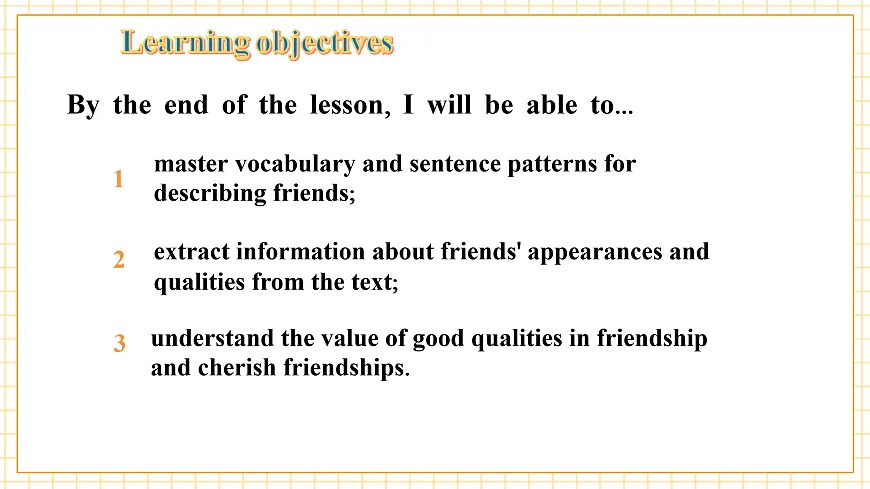 Learning objectives

By the end of the lesson, I will be able to...

1 master vocabulary and sentence patterns for describing friends;

2 extract information about friends' appearances and qualities from the text;

3 understand the value of good qualities in friendship and cherish friendships.